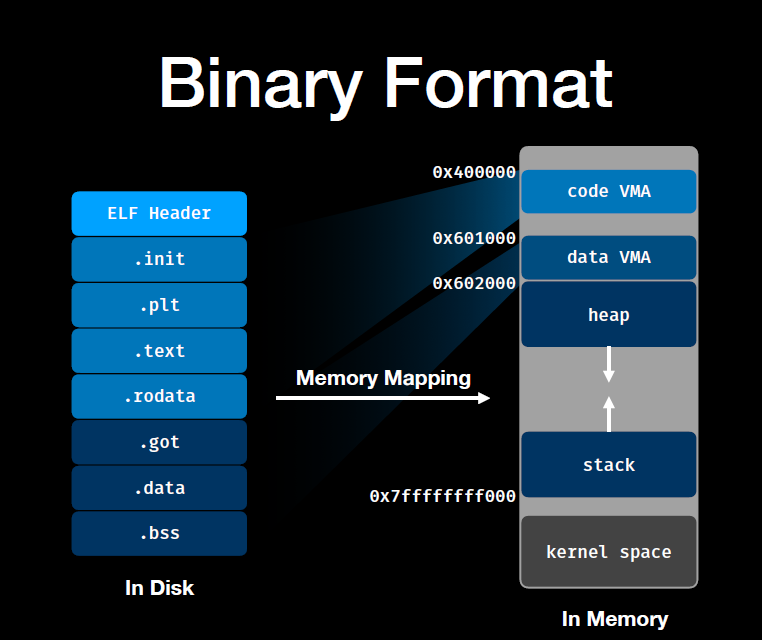 Binary Format

ELF Header
.init
.plt
.text
.rodata
.got
.data
.bss

In Disk

Memory Mapping

0x400000
code VMA
0x601000
data VMA
0x602000
heap
stack
0x7ffffffff000
kernel space

In Memory